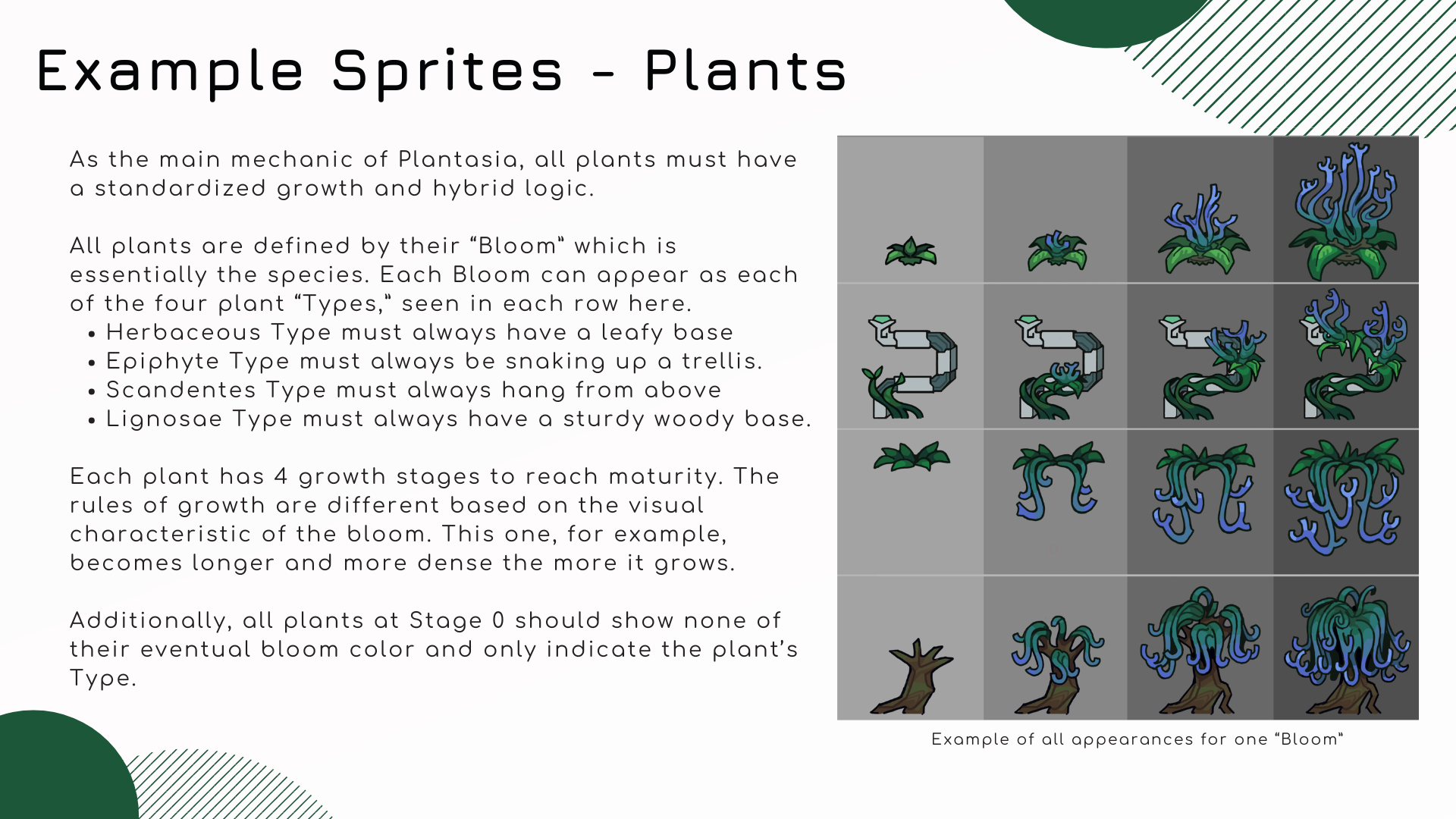 Example Sprites - Plants

As the main mechanic of Plantasia, all plants must have a standardized growth and hybrid logic.

All plants are defined by their “Bloom” which is essentially the species. Each Bloom can appear as each of the four plant “Types,” seen in each row here.
• Herbaceous Type must always have a leafy base
• Epiphyte Type must always be snaking up a trellis.
• Scandentes Type must always hang from above
• Lignosae Type must always have a sturdy woody base.

Each plant has 4 growth stages to reach maturity. The rules of growth are different based on the visual characteristic of the bloom. This one, for example, becomes longer and more dense the more it grows.

Additionally, all plants at Stage 0 should show none of their eventual bloom color and only indicate the plant’s Type.

Example of all appearances for one “Bloom”